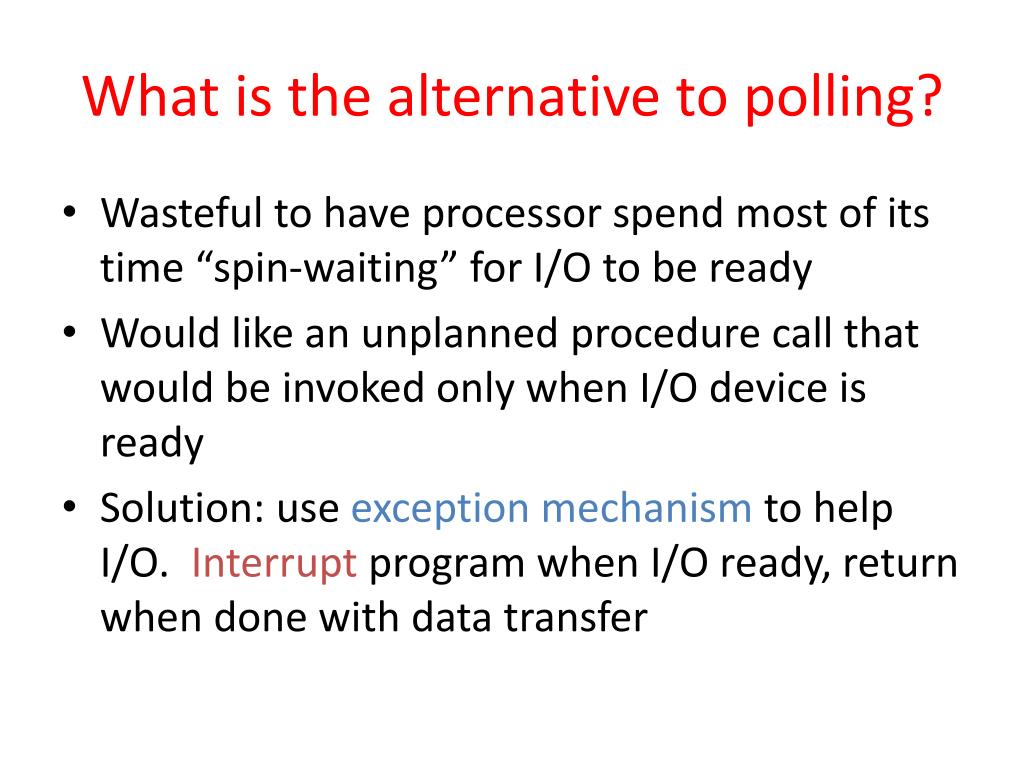 What is the alternative to polling?

• Wasteful to have processor spend most of its time “spin-waiting” for I/O to be ready
• Would like an unplanned procedure call that would be invoked only when I/O device is ready
• Solution: use exception mechanism to help I/O. Interrupt program when I/O ready, return when done with data transfer